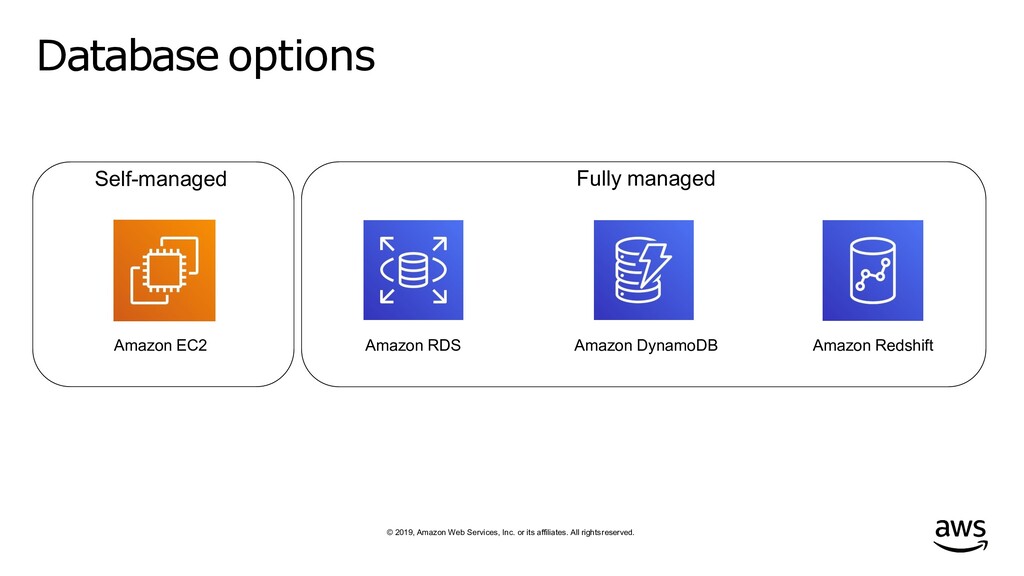 Database options

Self-managed

Amazon EC2

Fully managed

Amazon RDS

Amazon DynamoDB

Amazon Redshift

© 2019, Amazon Web Services, Inc. or its affiliates. All rights reserved.

aws